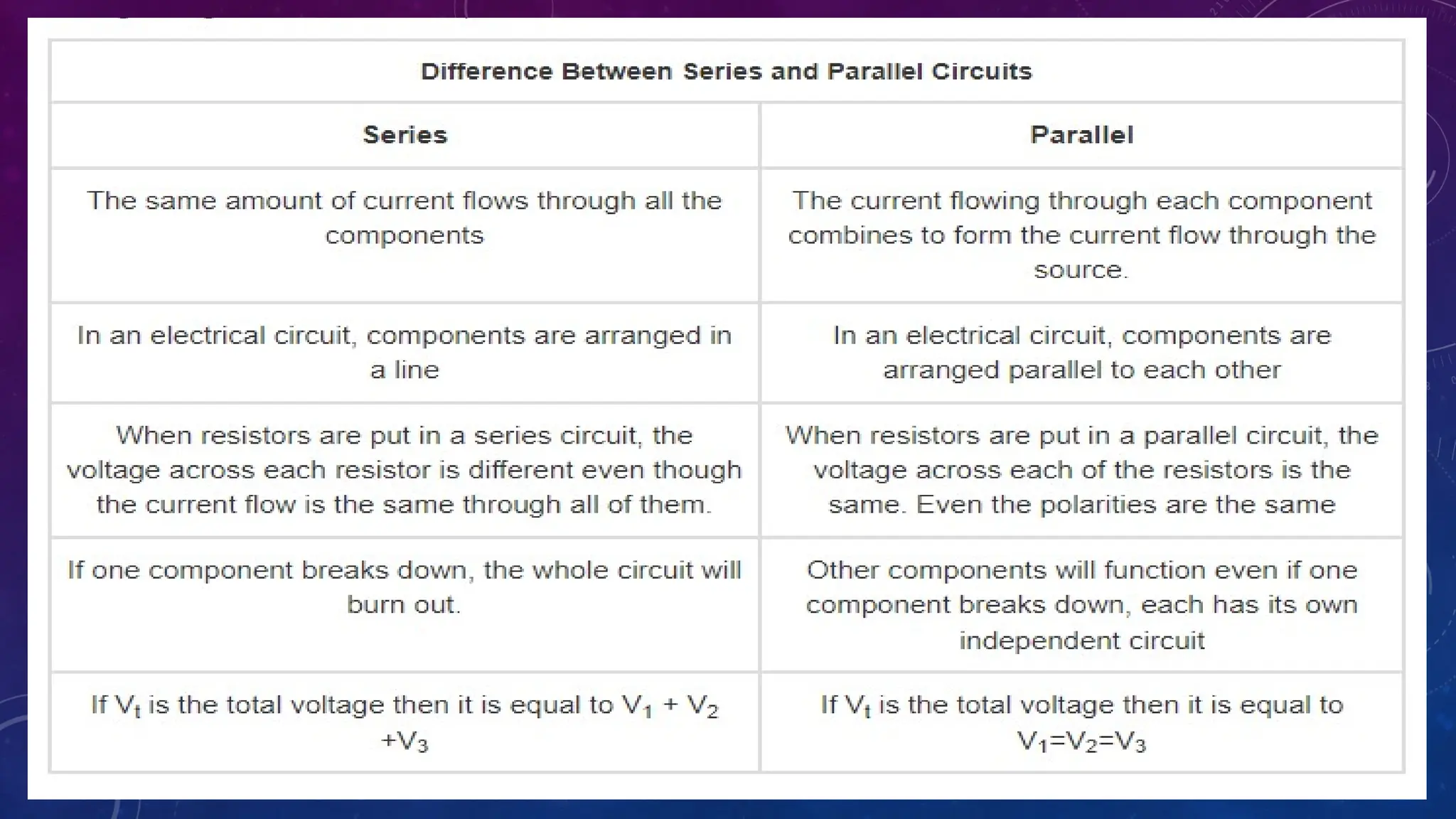 Difference Between Series and Parallel Circuits

| Series | Parallel |
|---|---|
| The same amount of current flows through all the components | The current flowing through each component combines to form the current flow through the source. |
| In an electrical circuit, components are arranged in a line | In an electrical circuit, components are arranged parallel to each other |
| When resistors are put in a series circuit, the voltage across each resistor is different even though the current flow is the same through all of them. | When resistors are put in a parallel circuit, the voltage across each of the resistors is the same. Even the polarities are the same |
| If one component breaks down, the whole circuit will burn out. | Other components will function even if one component breaks down, each has its own independent circuit |
| If $V_t$ is the total voltage then it is equal to $V_1 + V_2 + V_3$ | If $V_t$ is the total voltage then it is equal to $V_1=V_2=V_3$ |